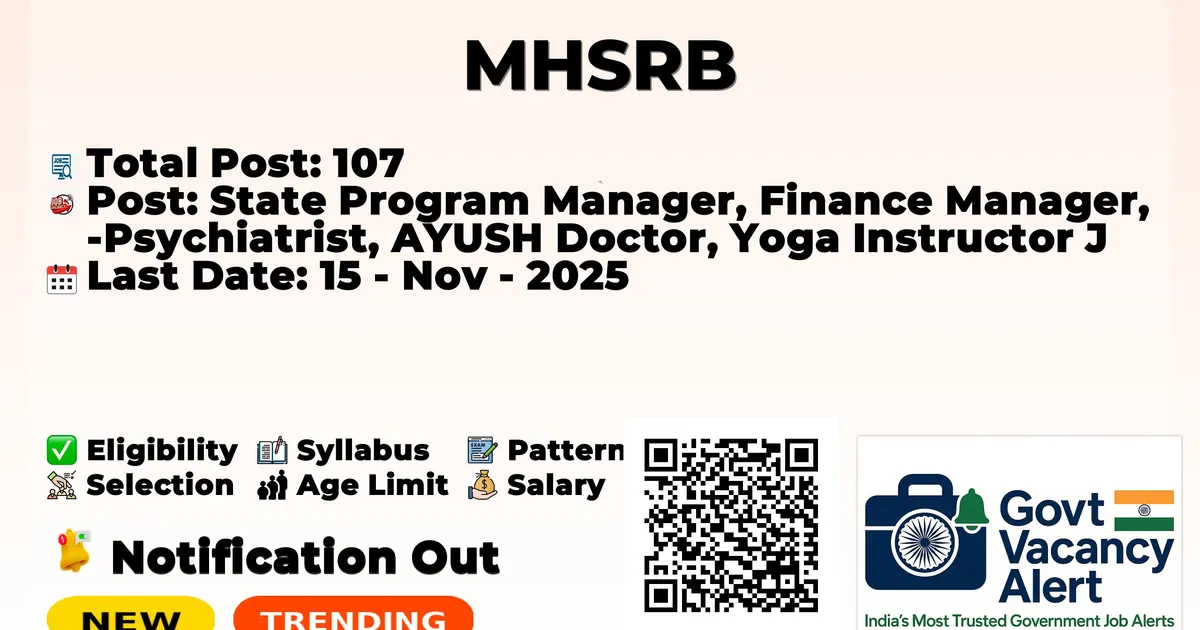 MHSRB

Total Post: 107
Post: State Program Manager, Finance Manager, -Psychiatrist, AYUSH Doctor, Yoga Instructor J
Last Date: 15 - Nov - 2025

Eligibility Syllabus Pattern
Selection Age Limit Salary

Notification Out

NEW TRENDING

Govt Vacancy Alert
India's Most Trusted Government Job Alerts